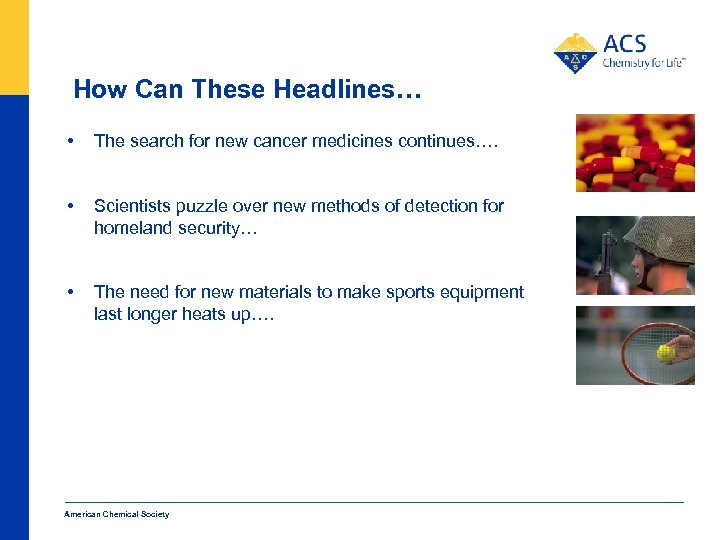 ACS
Chemistry for Life™

How Can These Headlines…

• The search for new cancer medicines continues….

• Scientists puzzle over new methods of detection for homeland security…

• The need for new materials to make sports equipment last longer heats up….

American Chemical Society